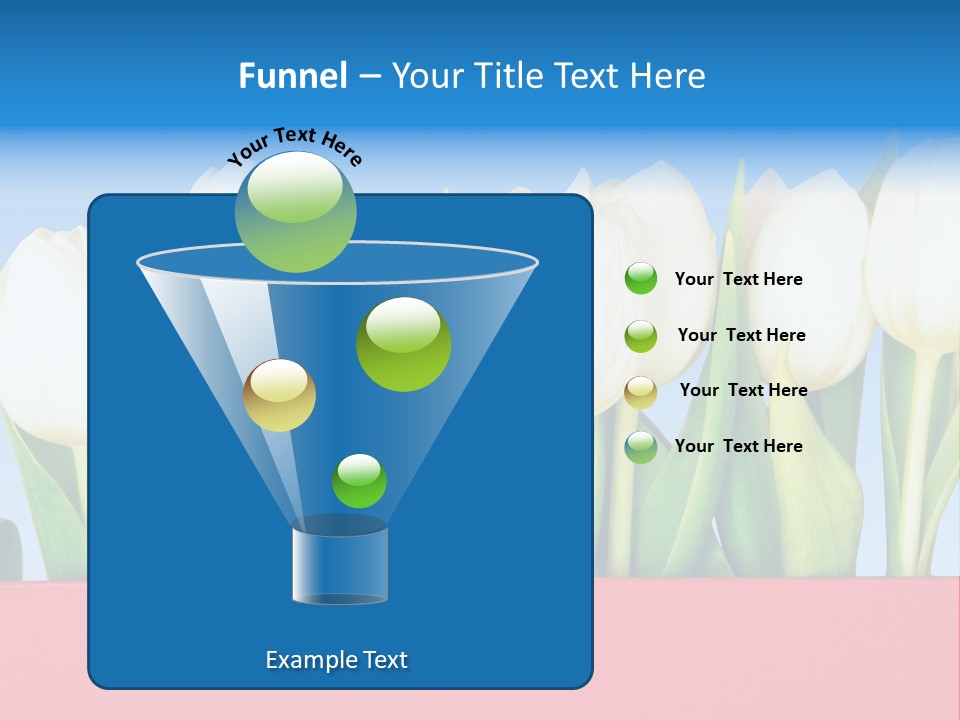 Funnel – Your Title Text Here

Your Text Here

Your Text Here

Your Text Here

Your Text Here

Your Text Here

Example Text